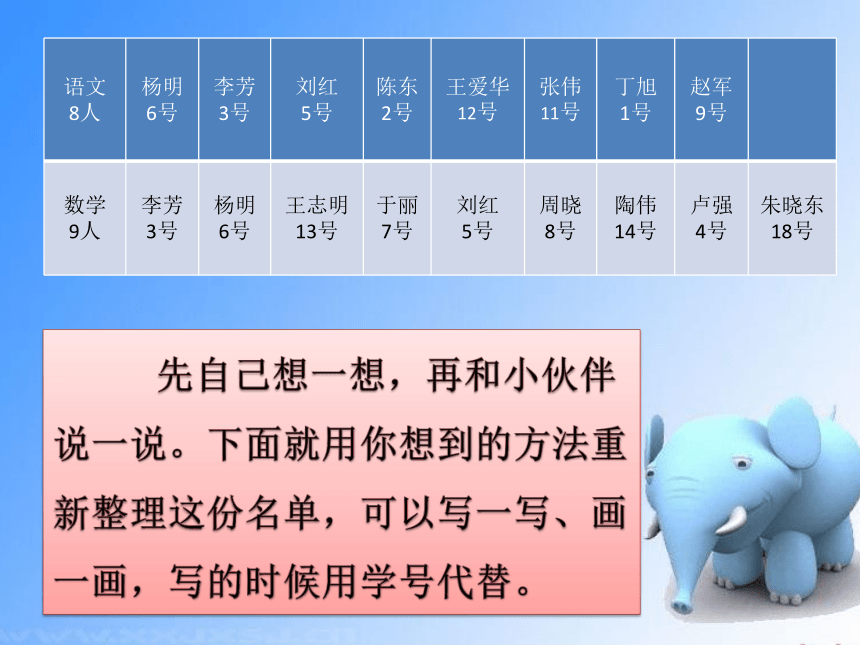 | 语文 8人 | 杨明 6号 | 李芳 3号 | 刘红 5号 | 陈东 2号 | 王爱华 12号 | 张伟 11号 | 丁旭 1号 | 赵军 9号 | |
|---|---|---|---|---|---|---|---|---|---|
| 数学 9人 | 李芳 3号 | 杨明 6号 | 王志明 13号 | 于丽 7号 | 刘红 5号 | 周晓 8号 | 陶伟 14号 | 卢强 4号 | 朱晓东 18号 |

先自己想一想，再和小伙伴说一说。下面就用你想到的方法重新整理这份名单，可以写一写、画一画，写的时候用学号代替。